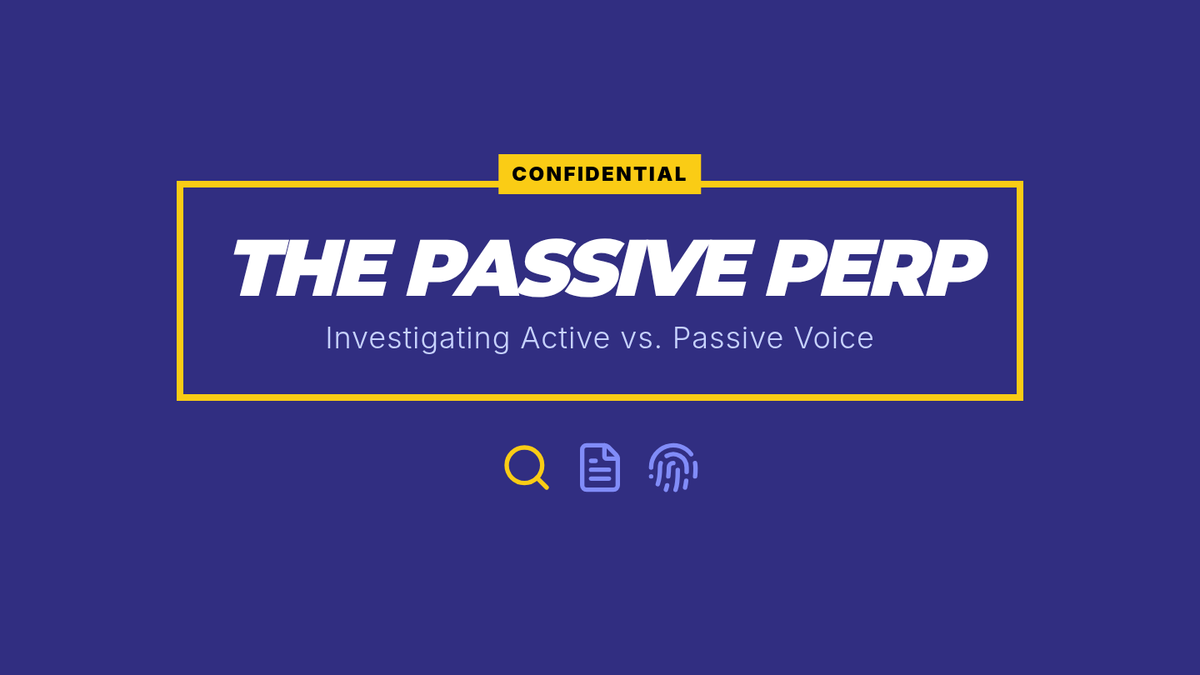 CONFIDENTIAL

THE PASSIVE PERP

Investigating Active vs. Passive Voice